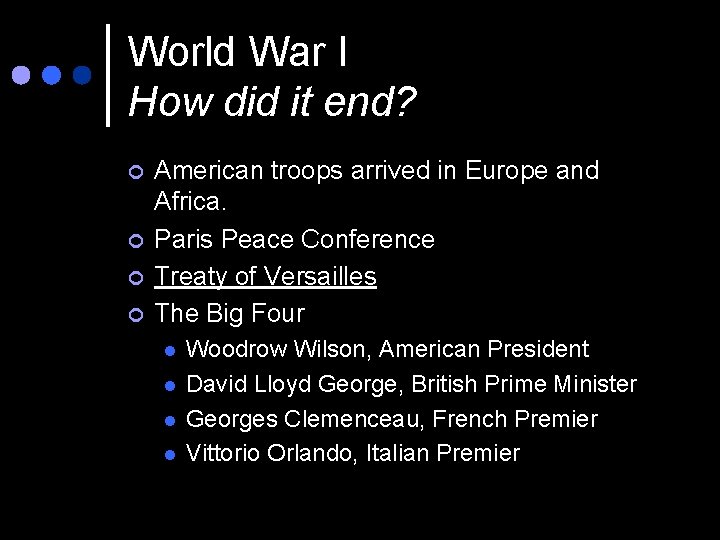 World War I
How did it end?

American troops arrived in Europe and Africa.
Paris Peace Conference
Treaty of Versailles
The Big Four
Woodrow Wilson, American President
David Lloyd George, British Prime Minister
Georges Clemenceau, French Premier
Vittorio Orlando, Italian Premier